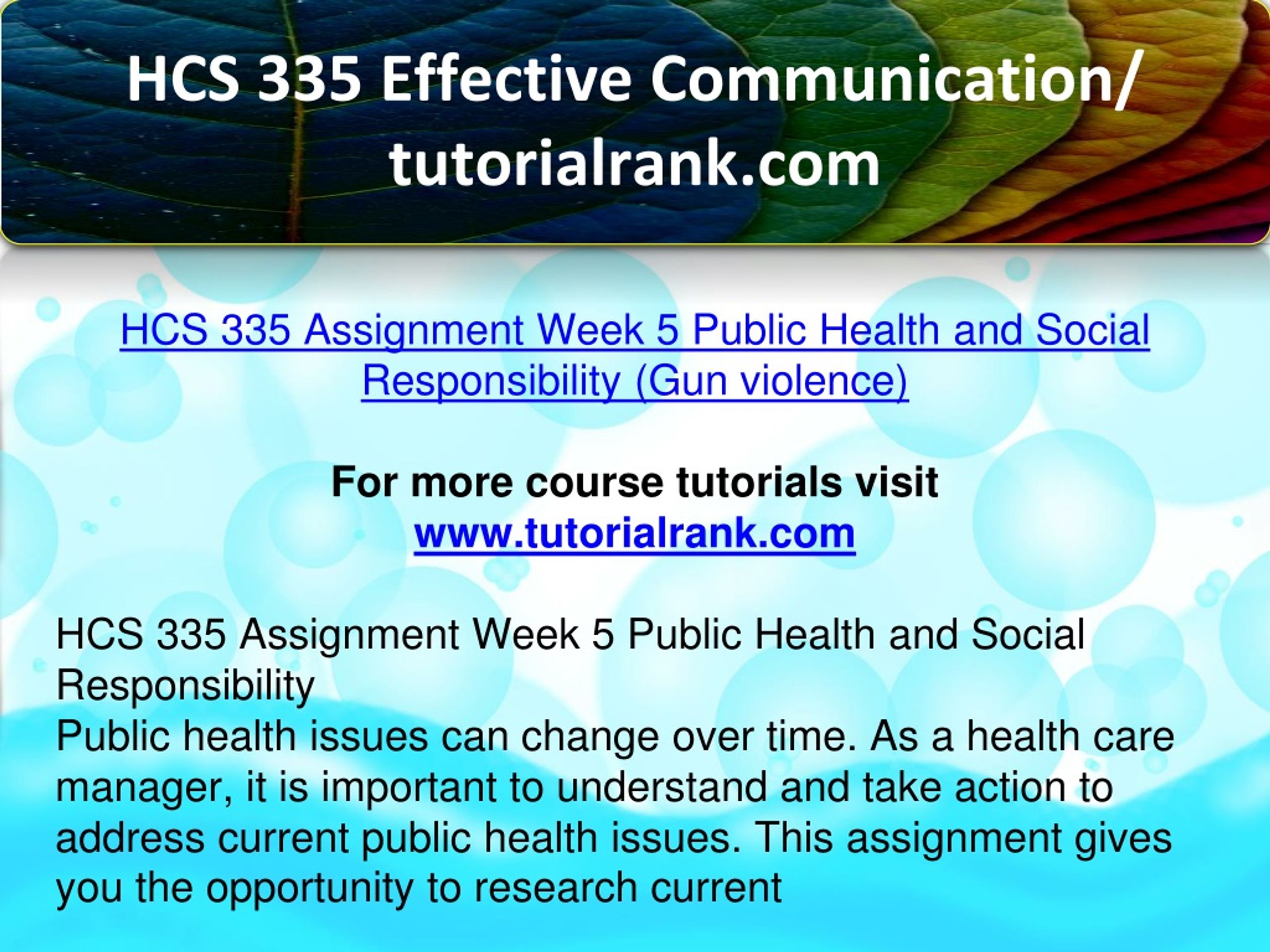 HCS 335 Effective Communication/ tutorialrank.com

HCS 335 Assignment Week 5 Public Health and Social Responsibility (Gun violence)

For more course tutorials visit
www.tutorialrank.com

HCS 335 Assignment Week 5 Public Health and Social Responsibility
Public health issues can change over time. As a health care manager, it is important to understand and take action to address current public health issues. This assignment gives you the opportunity to research current